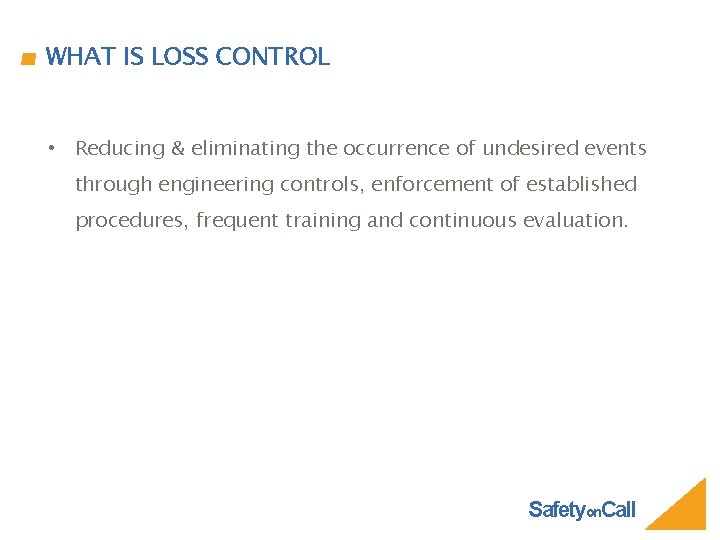 WHAT IS LOSS CONTROL

• Reducing & eliminating the occurrence of undesired events through engineering controls, enforcement of established procedures, frequent training and continuous evaluation.

SafetyonCall